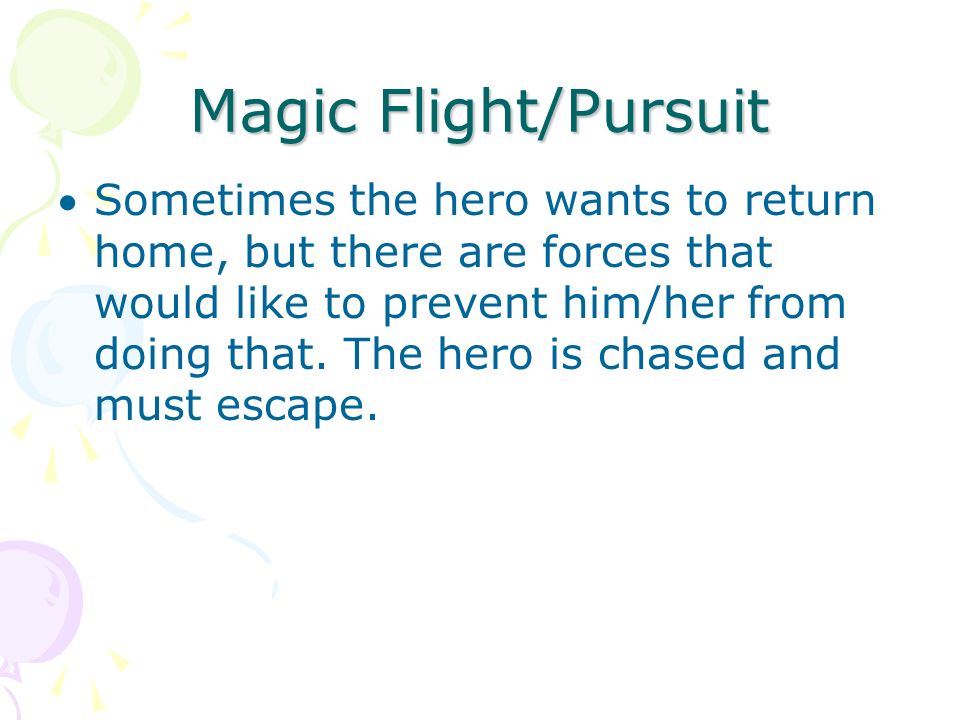 Magic Flight/Pursuit

• Sometimes the hero wants to return home, but there are forces that would like to prevent him/her from doing that. The hero is chased and must escape.